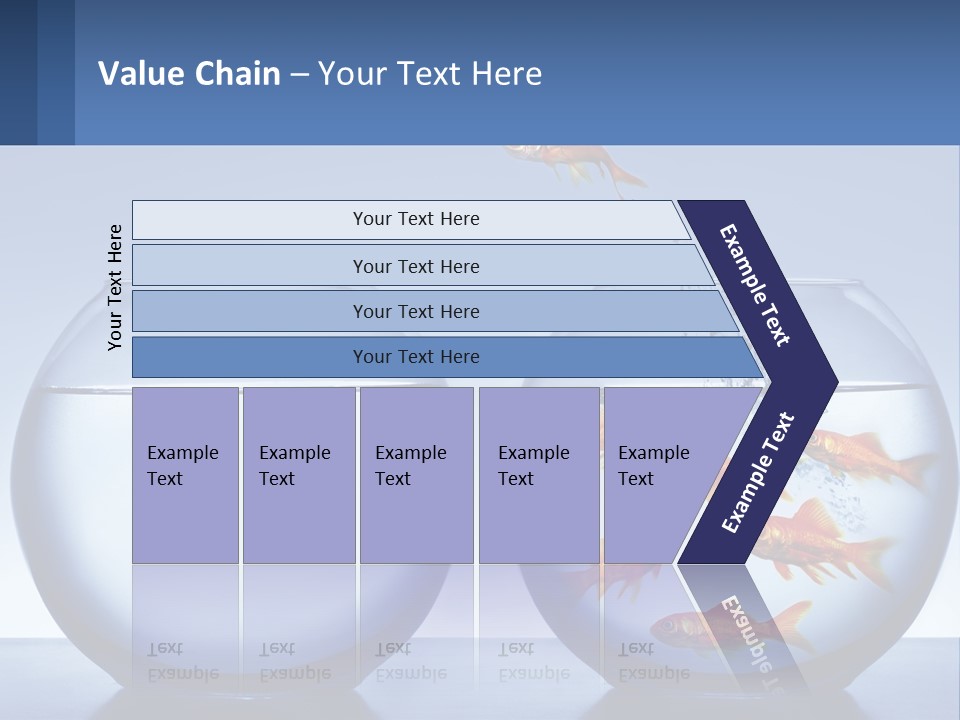 Value Chain – Your Text Here

Your Text Here

Your Text Here

Your Text Here

Your Text Here

Your Text Here

Example Text

Example Text

Example Text

Example Text

Example Text

Example Text

Example Text